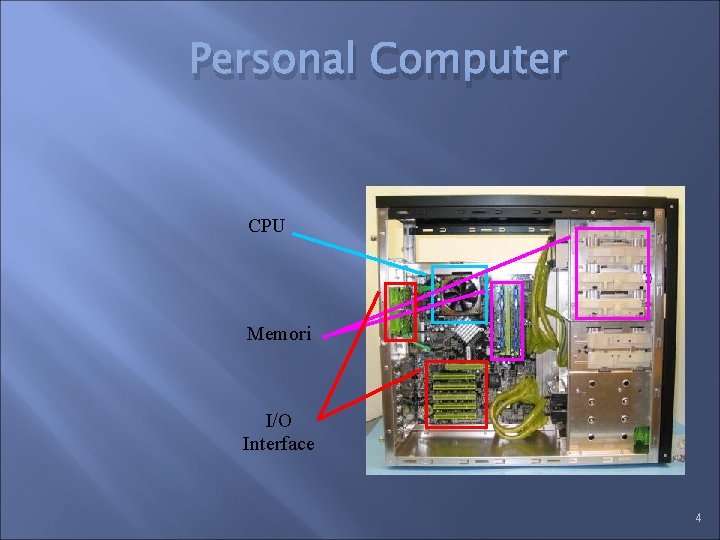 Personal Computer

CPU

Memori

I/O
Interface

4